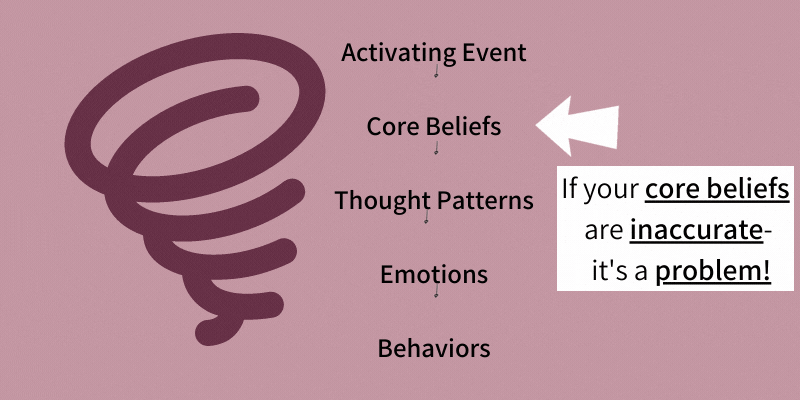 Activating Event

Core Beliefs

Thought Patterns

Emotions

Behaviors

If your core beliefs are inaccurate- it's a problem!